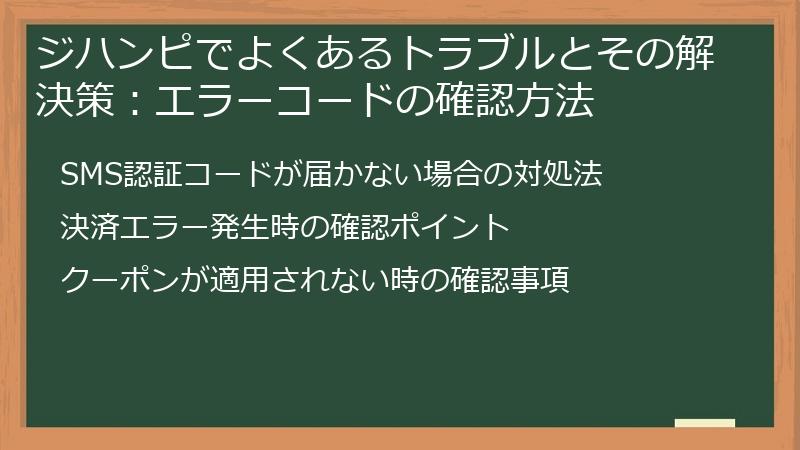 ジハンピでよくあるトラブルとその解決策：エラーコードの確認方法

SMS認証コードが届かない場合の対処法

決済エラー発生時の確認ポイント

クーポンが適用されない時の確認事項